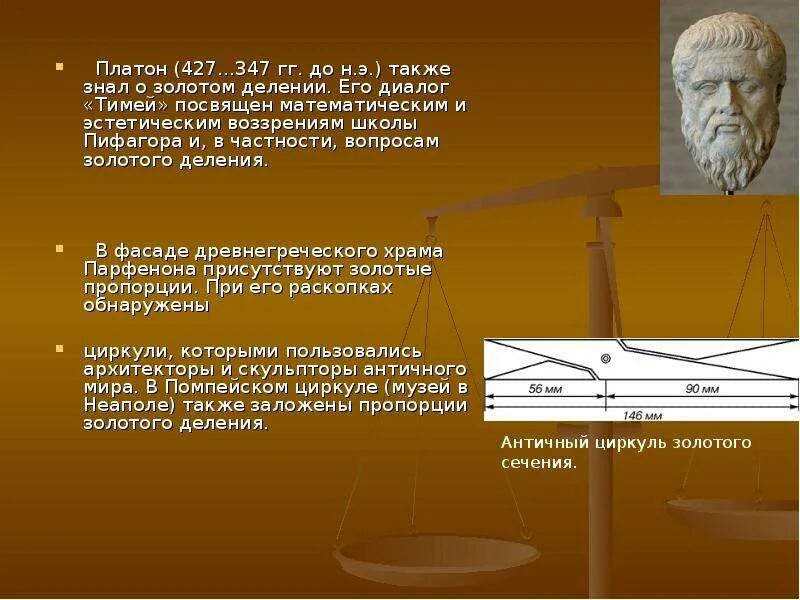 Платон (427...347 гг. до н.э.) также знал о золотом делении. Его диалог «Тимей» посвящен математическим и эстетическим воззрениям школы Пифагора и, в частности, вопросам золотого деления.

В фасаде древнегреческого храма Парфенона присутствуют золотые пропорции. При его раскопках обнаружены

циркули, которыми пользовались архитекторы и скульпторы античного мира. В Помпейском циркуле (музей в Неаполе) также заложены пропорции золотого деления.

56 мм
90 мм
146 мм

Античный циркуль золотого сечения.